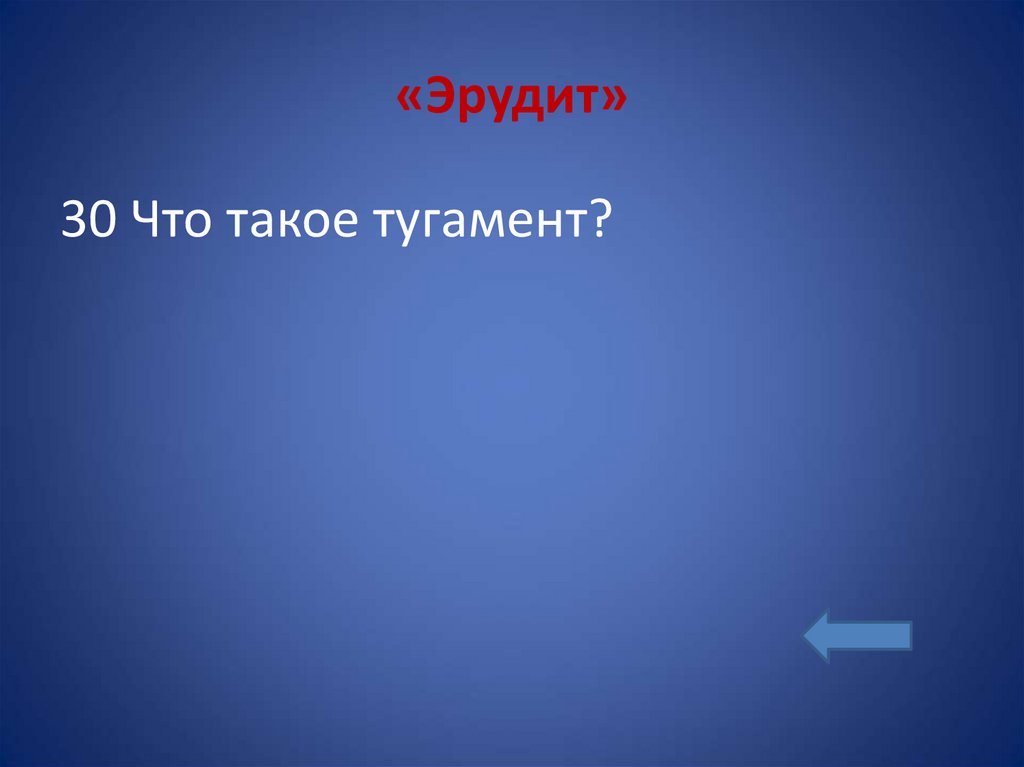 «Эрудит»

30 Что такое тугамент?